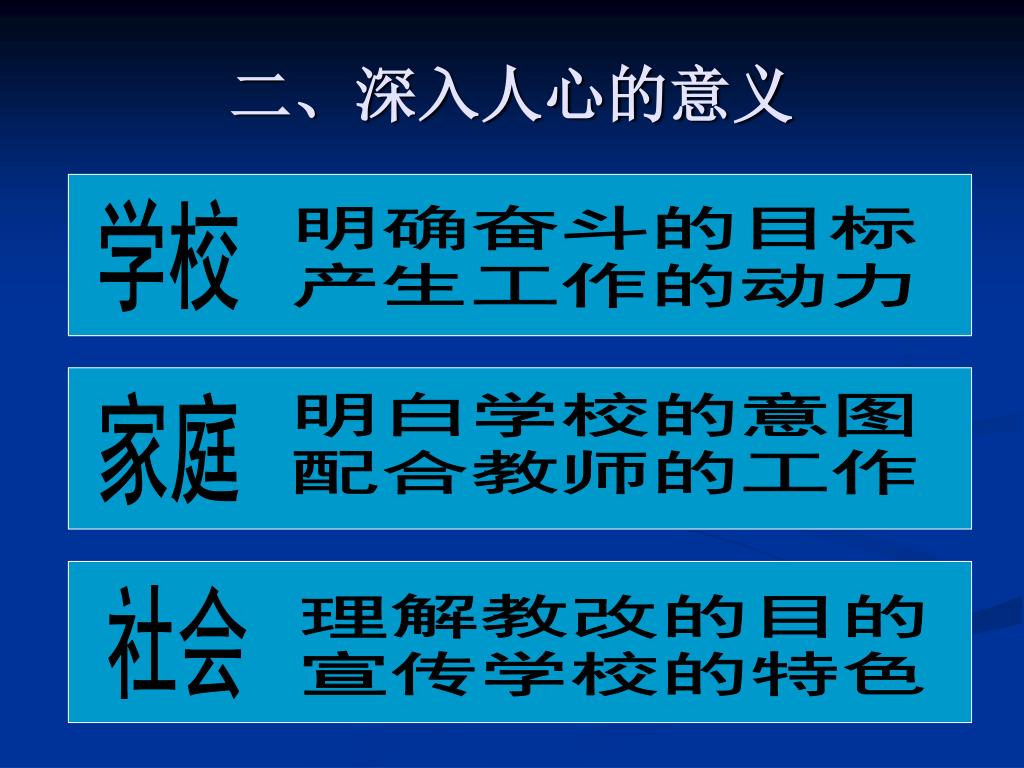 二、深入人心的意义

学校 明确奋斗的目标
产生工作的动力

家庭 明白学校的意图
配合教师的工作

社会 理解教改的目的
宣传学校的特色